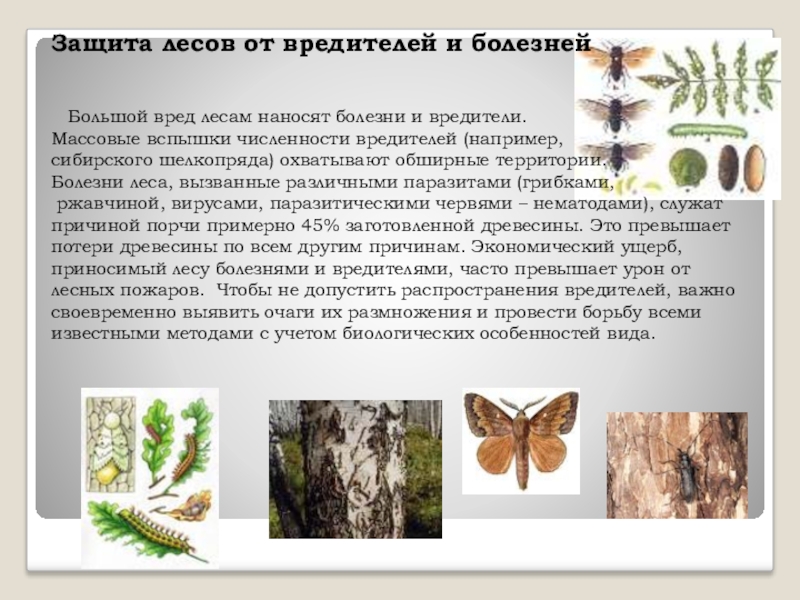 Защита лесов от вредителей и болезней

Большой вред лесам наносят болезни и вредители. Массовые вспышки численности вредителей (например, сибирского шелкопряда) охватывают обширные территории. Болезни леса, вызванные различными паразитами (грибками, ржавчиной, вирусами, паразитическими червями – нематодами), служат причиной порчи примерно 45% заготовленной древесины. Это превышает потери древесины по всем другим причинам. Экономический ущерб, приносимый лесу болезнями и вредителями, часто превышает урон от лесных пожаров. Чтобы не допустить распространения вредителей, важно своевременно выявить очаги их размножения и провести борьбу всеми известными методами с учетом биологических особенностей вида.